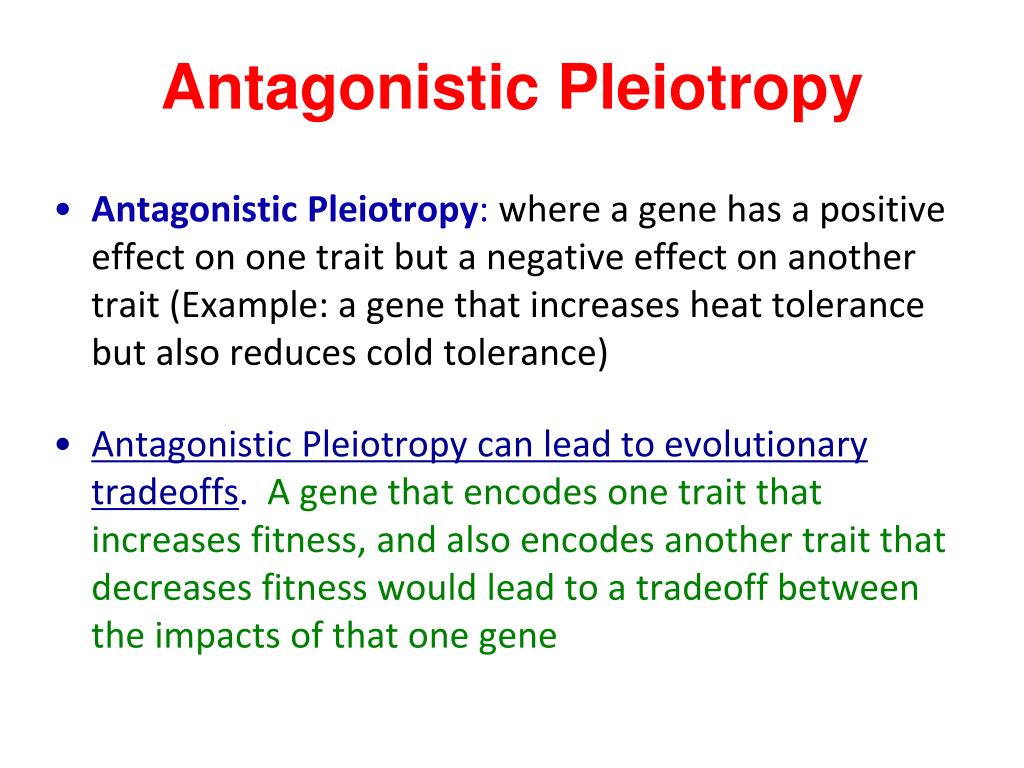 Antagonistic Pleiotropy

• Antagonistic Pleiotropy: where a gene has a positive effect on one trait but a negative effect on another trait (Example: a gene that increases heat tolerance but also reduces cold tolerance)

• Antagonistic Pleiotropy can lead to evolutionary tradeoffs. A gene that encodes one trait that increases fitness, and also encodes another trait that decreases fitness would lead to a tradeoff between the impacts of that one gene